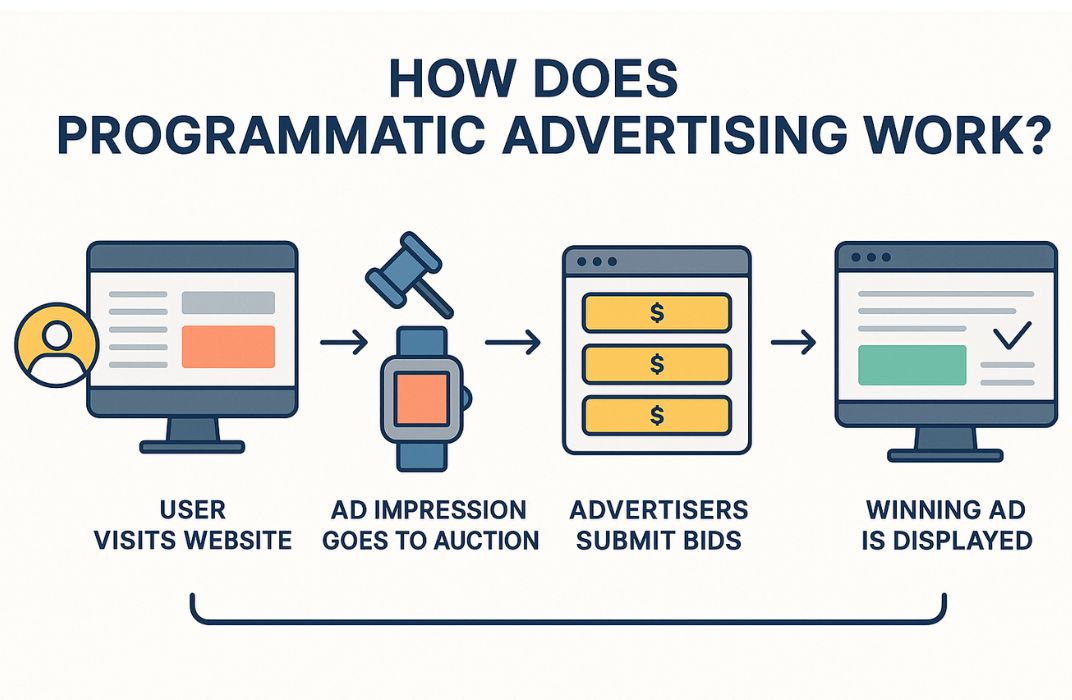 HOW DOES
PROGRAMMATIC ADVERTISING WORK?

$
$
$

USER VISITS WEBSITE

AD IMPRESSION GOES TO AUCTION

ADVERTISERS SUBMIT BIDS

WINNING AD IS DISPLAYED